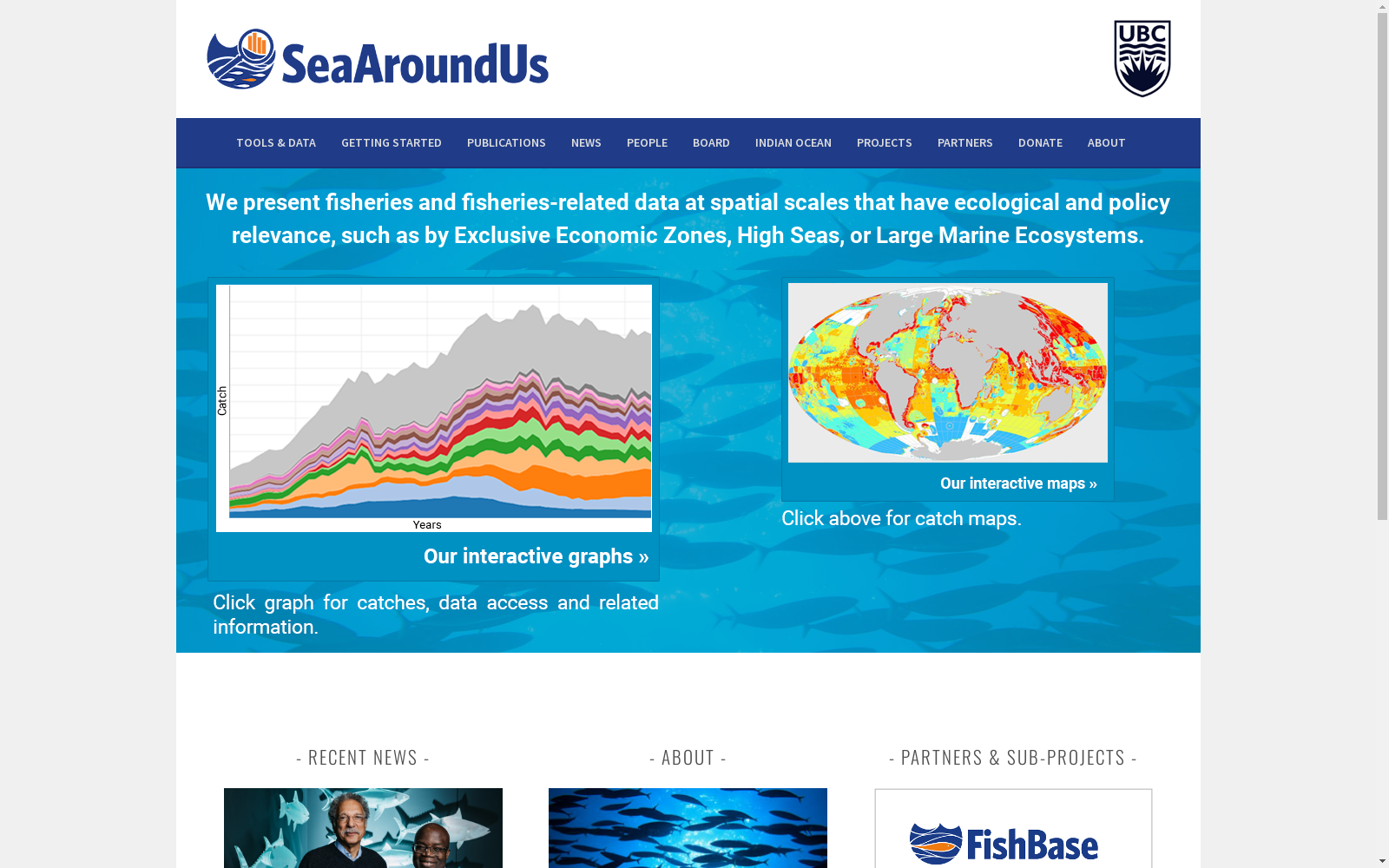 SeaAroundUs

UBC

TOOLS & DATA GETTING STARTED PUBLICATIONS NEWS PEOPLE BOARD INDIAN OCEAN PROJECTS PARTNERS DONATE ABOUT

We present fisheries and fisheries-related data at spatial scales that have ecological and policy relevance, such as by Exclusive Economic Zones, High Seas, or Large Marine Ecosystems.

Catch

Years

Our interactive graphs »

Click graph for catches, data access and related information.

Our interactive maps »

Click above for catch maps.

- RECENT NEWS -

- ABOUT -

- PARTNERS & SUB-PROJECTS -

FishBase